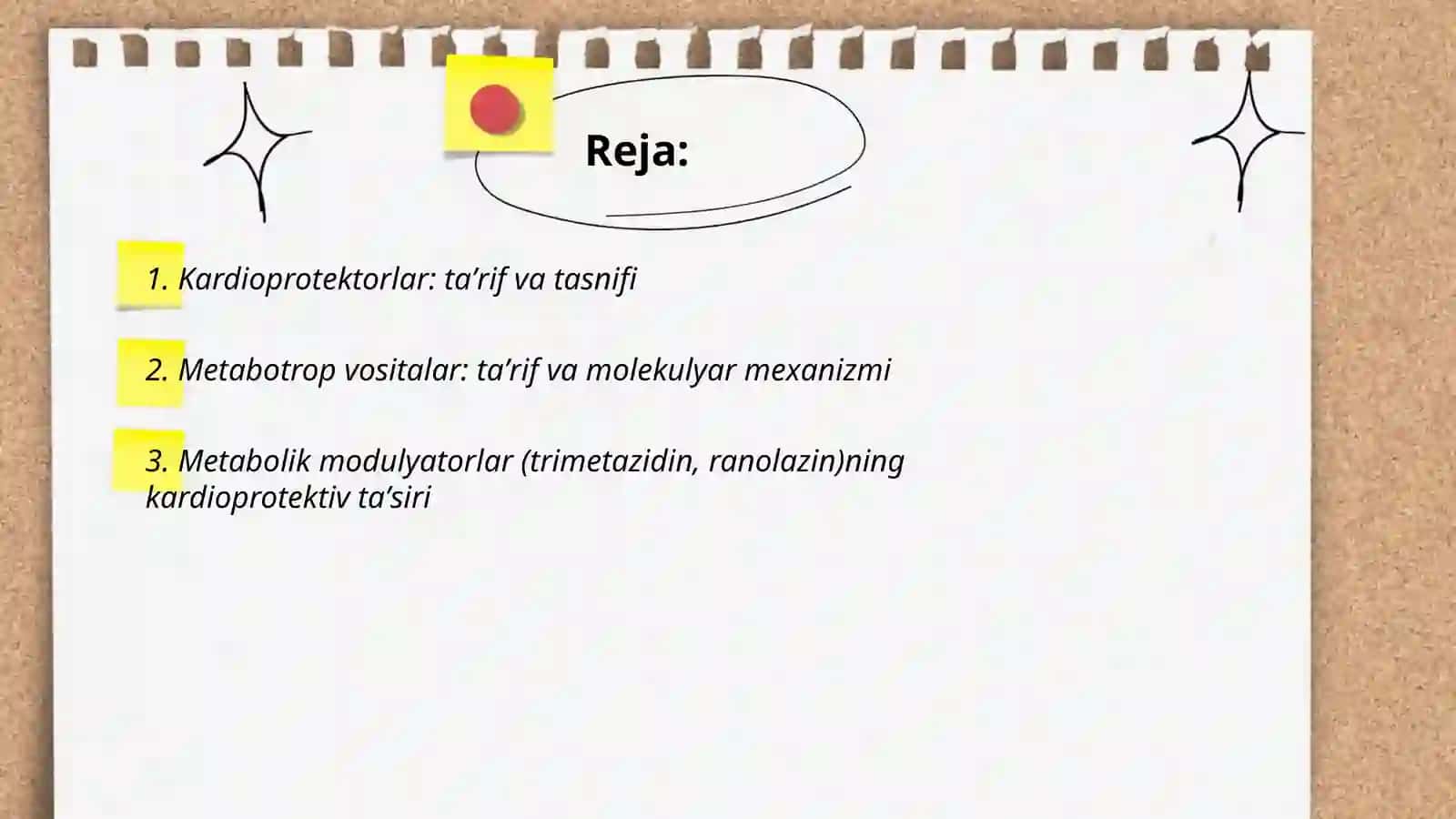 Reja:

1. Kardioprotektorlar: ta’rif va tasnifi

2. Metabotrop vositalar: ta’rif va molekulyar mexanizmi

3. Metabolik modulyatorlar (trimetazidin, ranolazin)ning kardioprotektiv ta’siri